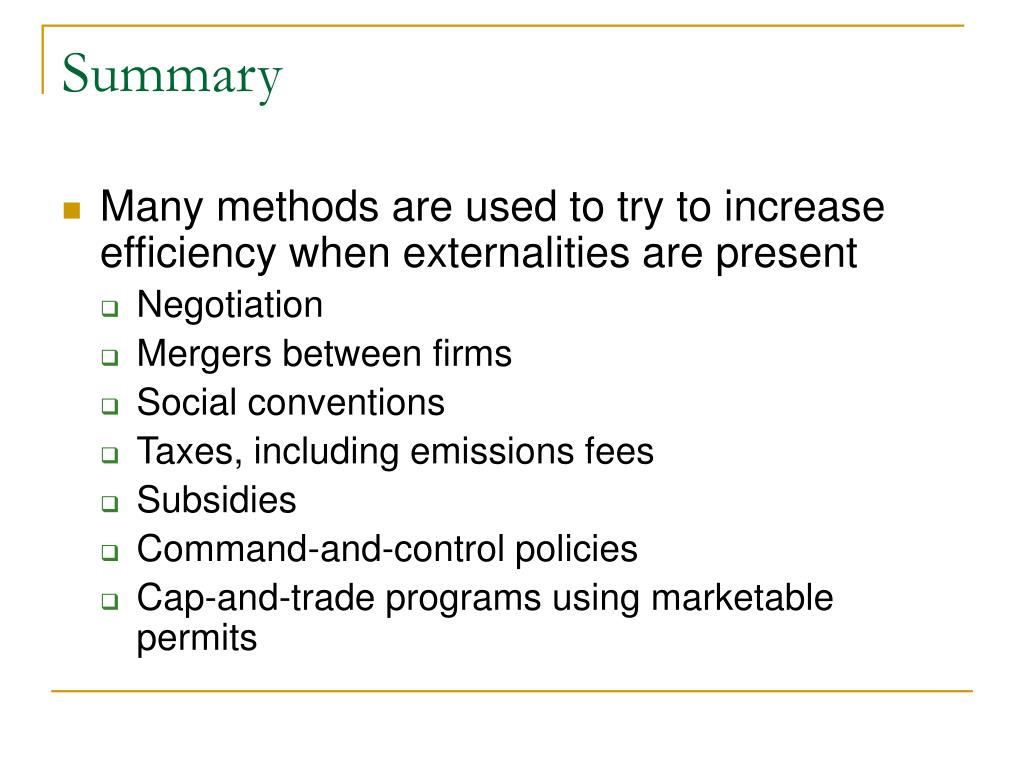 Summary

Many methods are used to try to increase efficiency when externalities are present

Negotiation
Mergers between firms
Social conventions
Taxes, including emissions fees
Subsidies
Command-and-control policies
Cap-and-trade programs using marketable permits